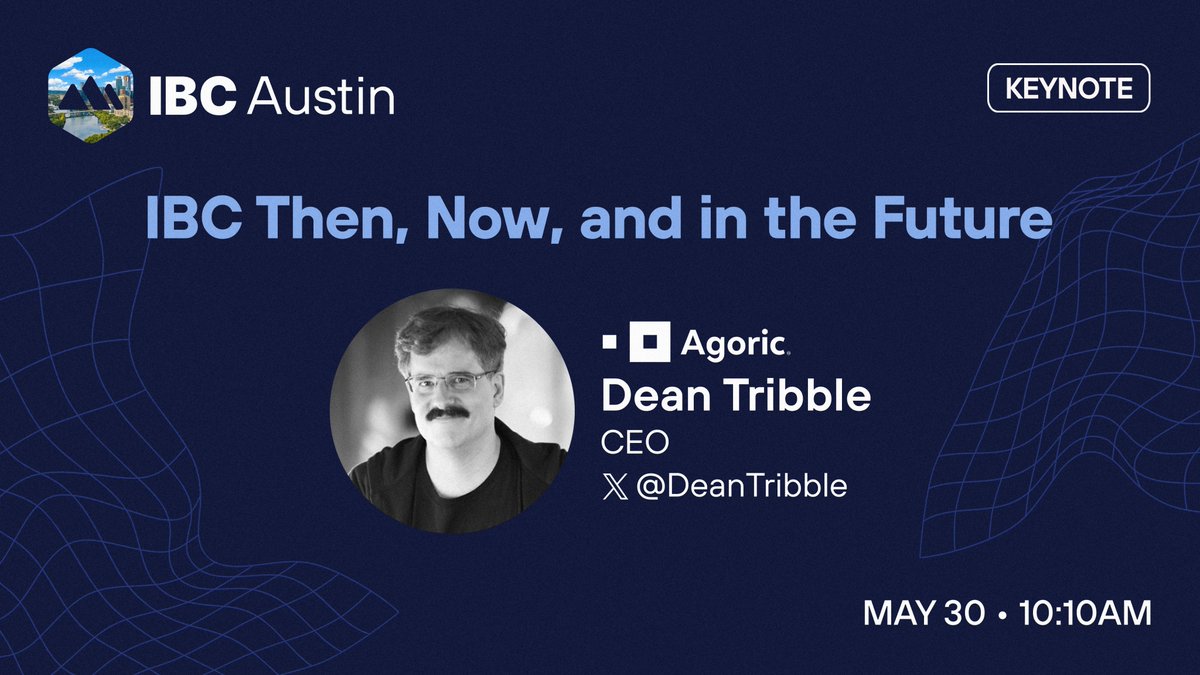 IBC Austin

KEYNOTE

IBC Then, Now, and in the Future

Agoric

Dean Tribble

CEO

@DeanTribble

MAY 30 • 10:10AM